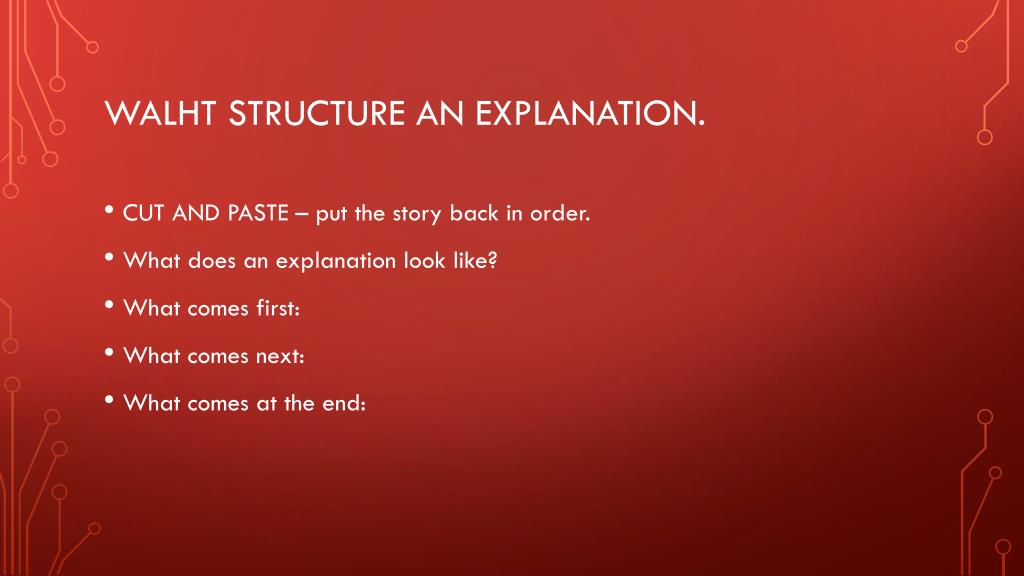 WALHT STRUCTURE AN EXPLANATION.

• CUT AND PASTE – put the story back in order.

• What does an explanation look like?

• What comes first:

• What comes next:

• What comes at the end: